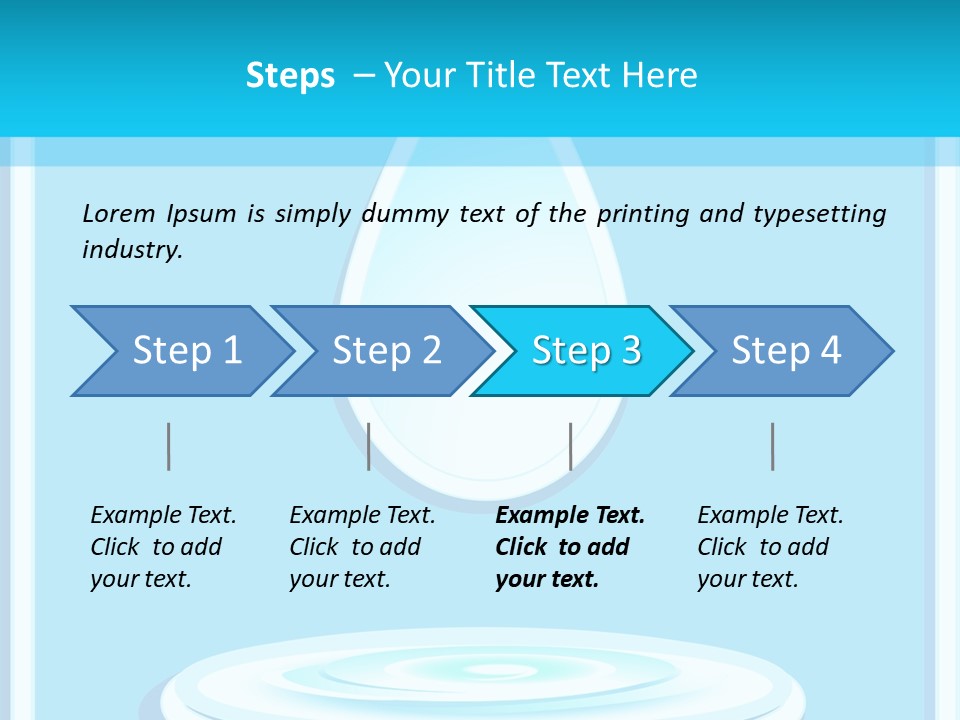 Steps – Your Title Text Here

Lorem Ipsum is simply dummy text of the printing and typesetting industry.

Step 1

Step 2

Step 3

Step 4

Example Text. Click to add your text.

Example Text. Click to add your text.

Example Text. Click to add your text.

Example Text. Click to add your text.